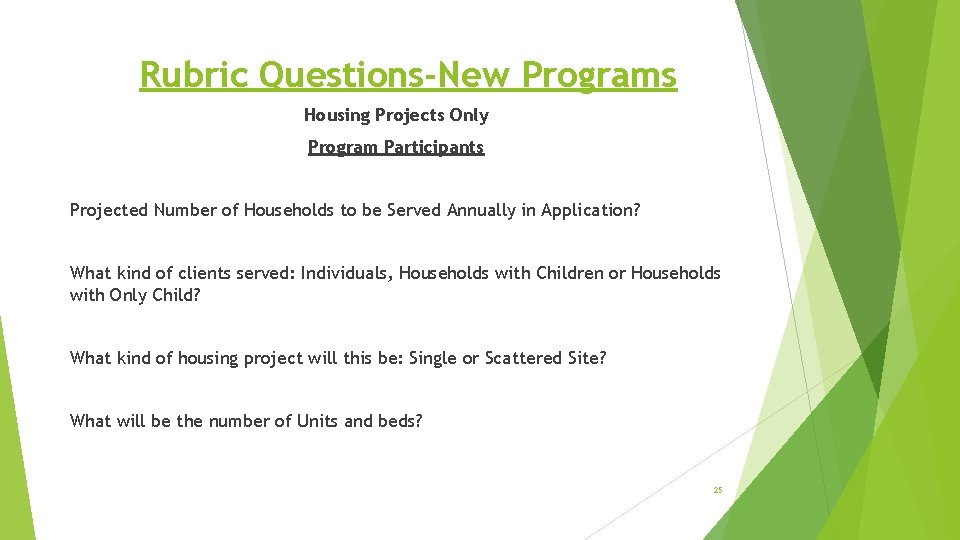 Rubric Questions-New Programs

Housing Projects Only

Program Participants

Projected Number of Households to be Served Annually in Application?

What kind of clients served: Individuals, Households with Children or Households with Only Child?

What kind of housing project will this be: Single or Scattered Site?

What will be the number of Units and beds?

25